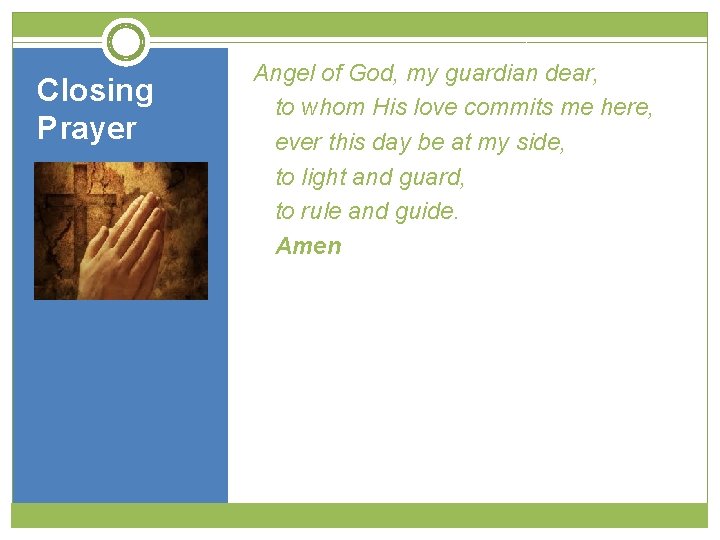 Closing Prayer

Angel of God, my guardian dear,
to whom His love commits me here,
ever this day be at my side,
to light and guard,
to rule and guide.
Amen